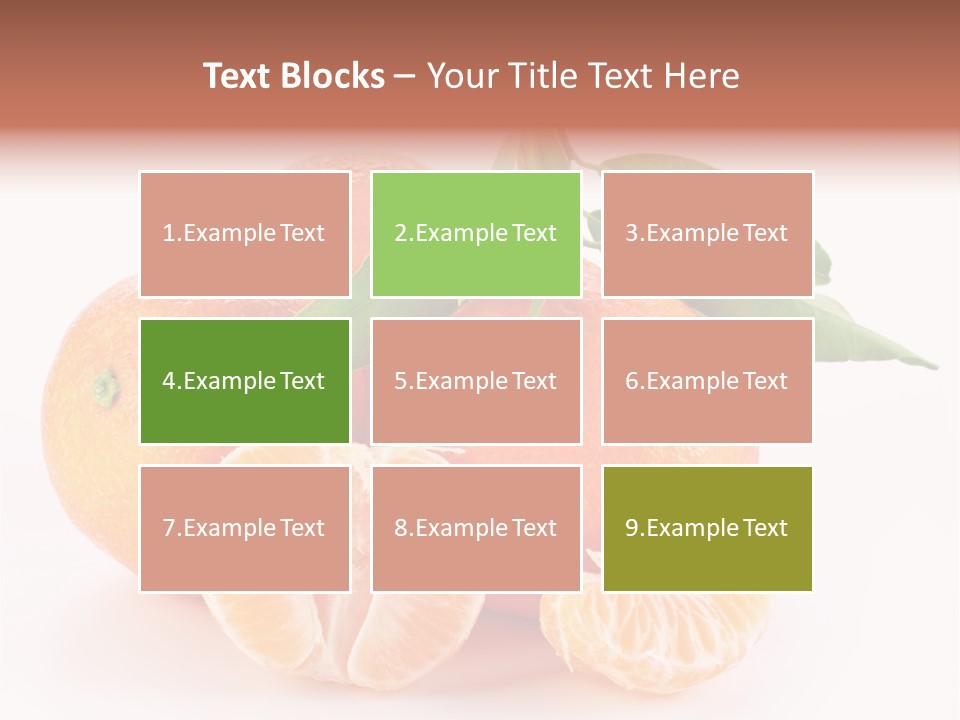 Text Blocks – Your Title Text Here

1.Example Text

2.Example Text

3.Example Text

4.Example Text

5.Example Text

6.Example Text

7.Example Text

8.Example Text

9.Example Text